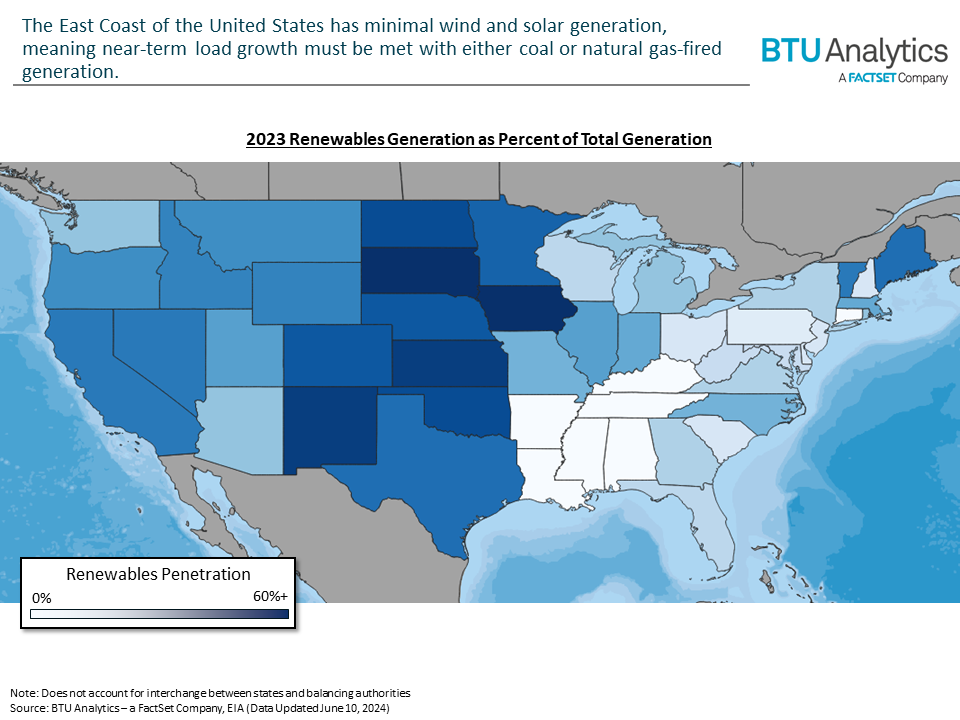 The East Coast of the United States has minimal wind and solar generation, meaning near-term load growth must be met with either coal or natural gas-fired generation.

BTU Analytics
A FACTSET Company

2023 Renewables Generation as Percent of Total Generation

Renewables Penetration
0%
60%+

Note: Does not account for interchange between states and balancing authorities
Source: BTU Analytics – a FactSet Company, EIA (Data Updated June 10, 2024)